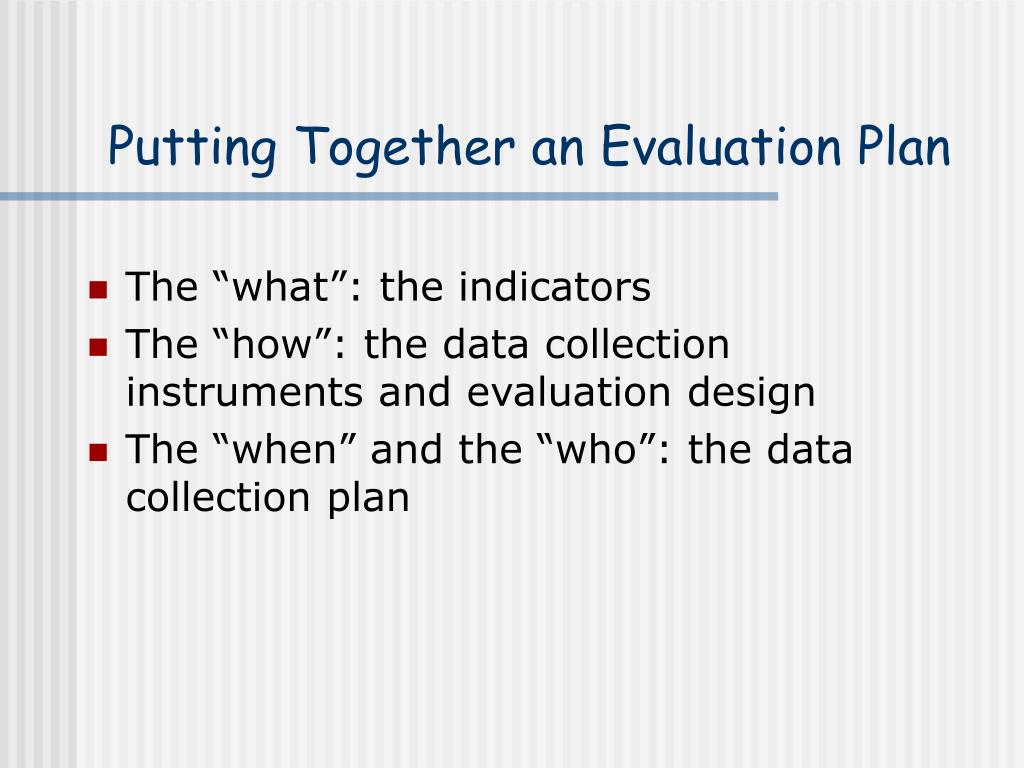 Putting Together an Evaluation Plan

- The “what”: the indicators
- The “how”: the data collection instruments and evaluation design
- The “when” and the “who”: the data collection plan